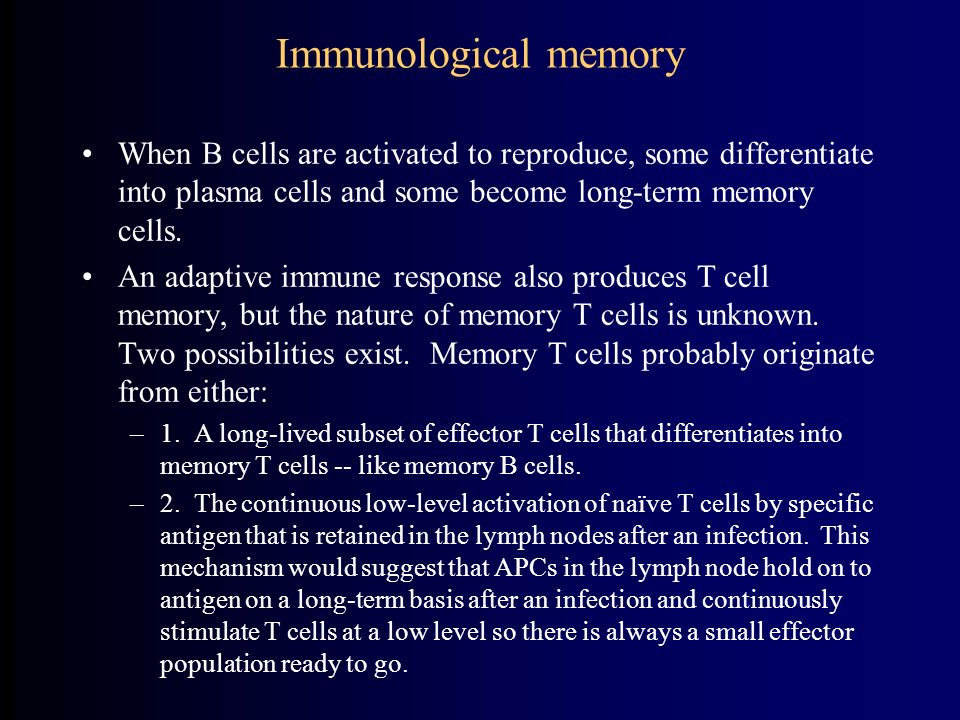 Immunological memory

• When B cells are activated to reproduce, some differentiate into plasma cells and some become long-term memory cells.

• An adaptive immune response also produces T cell memory, but the nature of memory T cells is unknown. Two possibilities exist. Memory T cells probably originate from either:

– 1. A long-lived subset of effector T cells that differentiates into memory T cells -- like memory B cells.

– 2. The continuous low-level activation of naïve T cells by specific antigen that is retained in the lymph nodes after an infection. This mechanism would suggest that APCs in the lymph node hold on to antigen on a long-term basis after an infection and continuously stimulate T cells at a low level so there is always a small effector population ready to go.